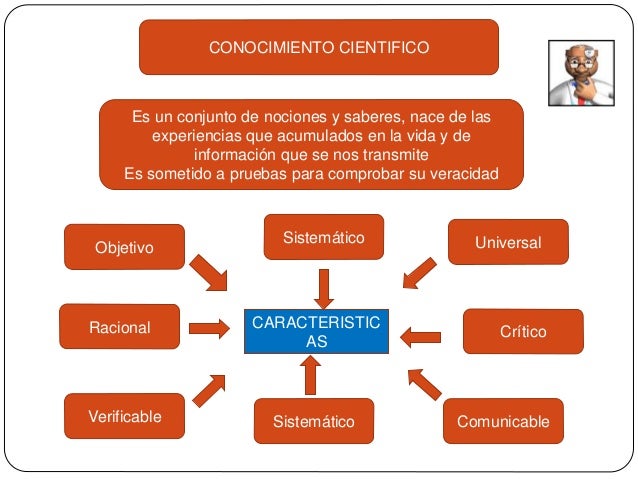 CONOCIMIENTO CIENTIFICO

Es un conjunto de nociones y saberes, nace de las experiencias que acumulados en la vida y de información que se nos transmite
Es sometido a pruebas para comprobar su veracidad

Objetivo

Sistemático

Universal

Racional

CARACTERISTIC AS

Crítico

Verificable

Sistemático

Comunicable